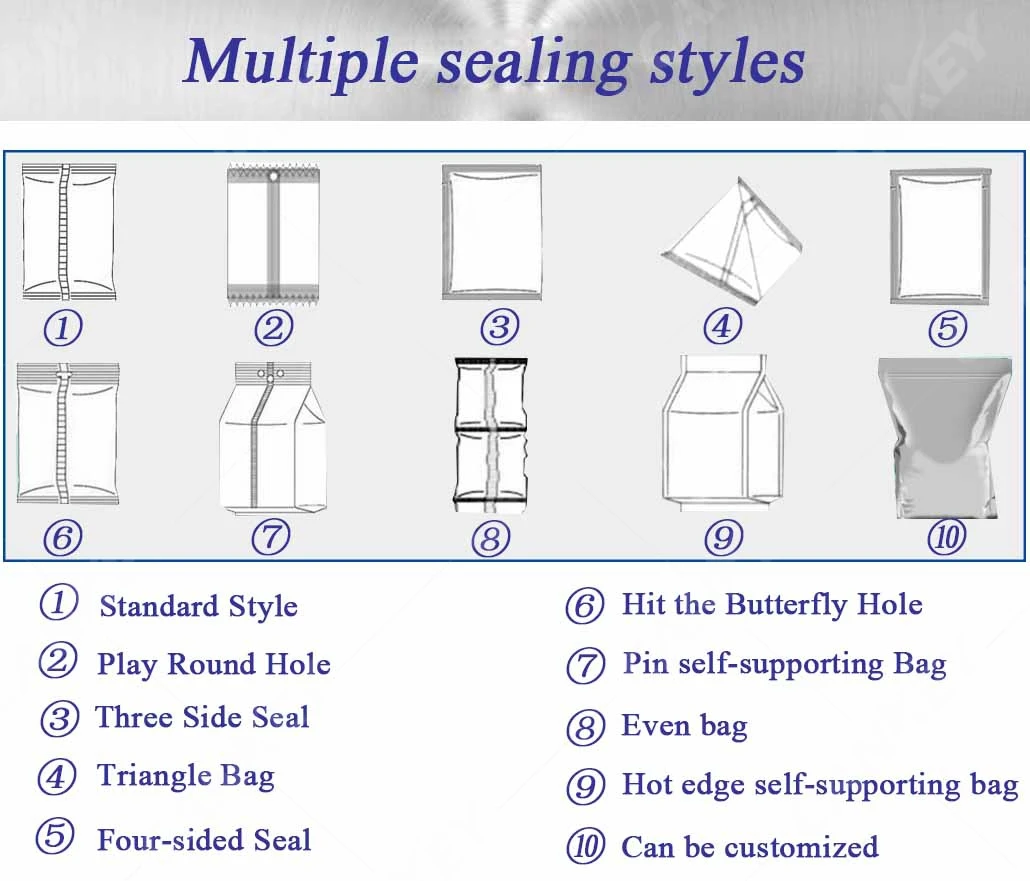 Multiple sealing styles

①
②
③
④
⑤
⑥
⑦
⑧
⑨
⑩

① Standard Style
② Play Round Hole
③ Three Side Seal
④ Triangle Bag
⑤ Four-sided Seal

⑥ Hit the Butterfly Hole
⑦ Pin self-supporting Bag
⑧ Even bag
⑨ Hot edge self-supporting bag
⑩ Can be customized